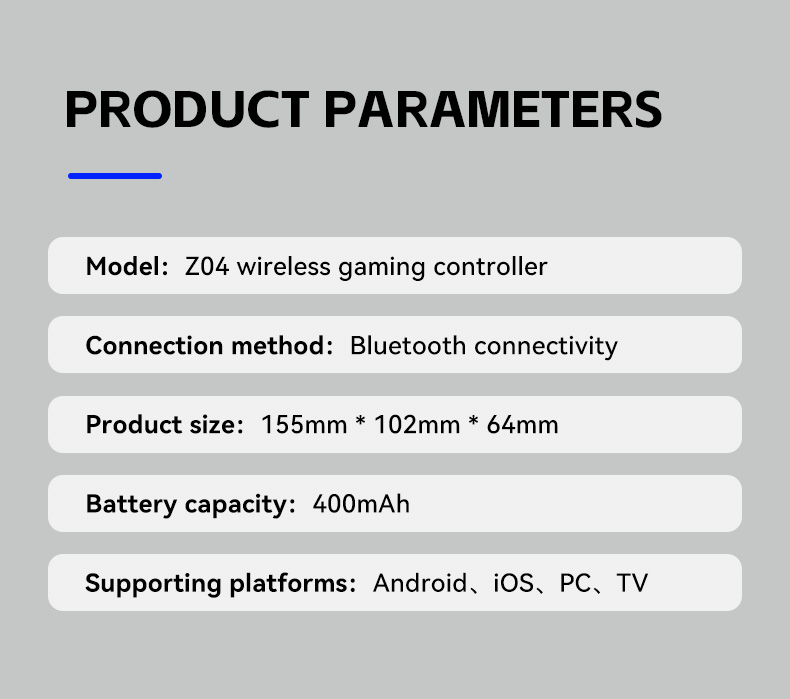 PRODUCT PARAMETERS

Model: Z04 wireless gaming controller

Connection method: Bluetooth connectivity

Product size: 155mm * 102mm * 64mm

Battery capacity: 400mAh

Supporting platforms: Android、iOS、PC、TV